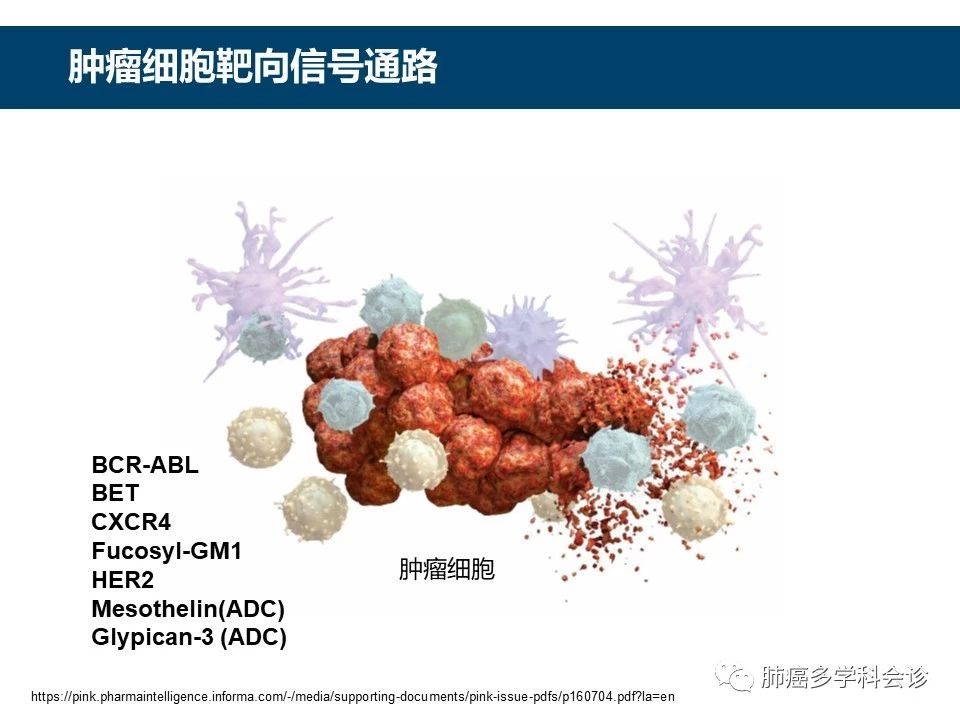 肿瘤细胞靶向信号通路

BCR-ABL
BET
CXCR4
Fucosyl-GM1
HER2
Mesothelin(ADC)
Glypican-3 (ADC)

肿瘤细胞

https://pink.pharmaintelligence.informa.com/-/media/supporting-documents/pink-issue-pdfs/p160704.pdf?la=en

肺癌多学科会诊